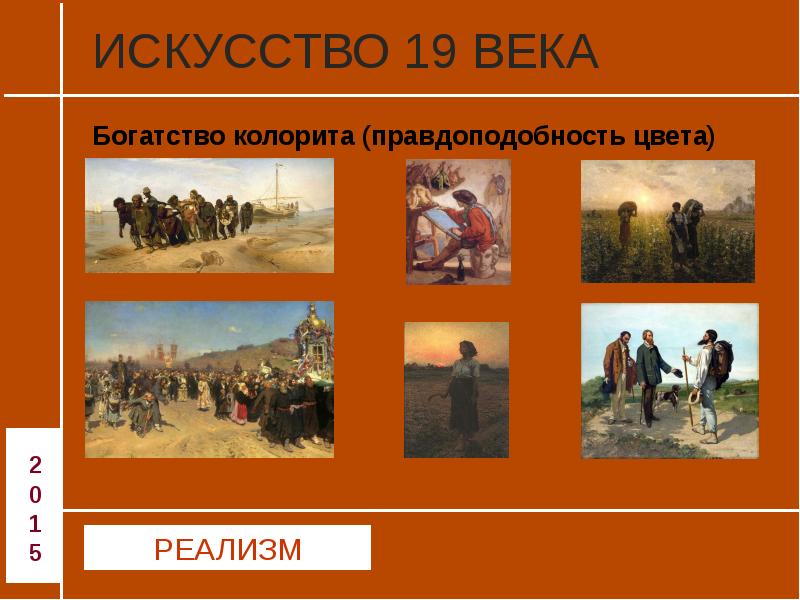 ИСКУССТВО 19 ВЕКА

Богатство колорита (правдоподобность цвета)

2
0
1
5

РЕАЛИЗМ